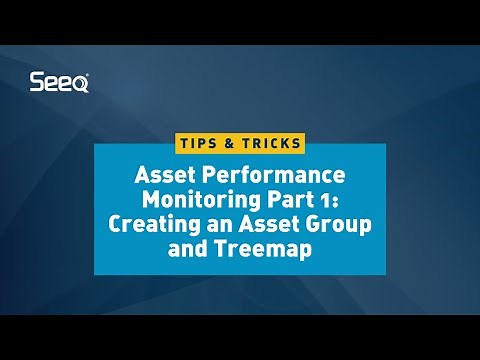 Seeq

TIPS & TRICKS

Asset Performance Monitoring Part 1: Creating an Asset Group and Treemap